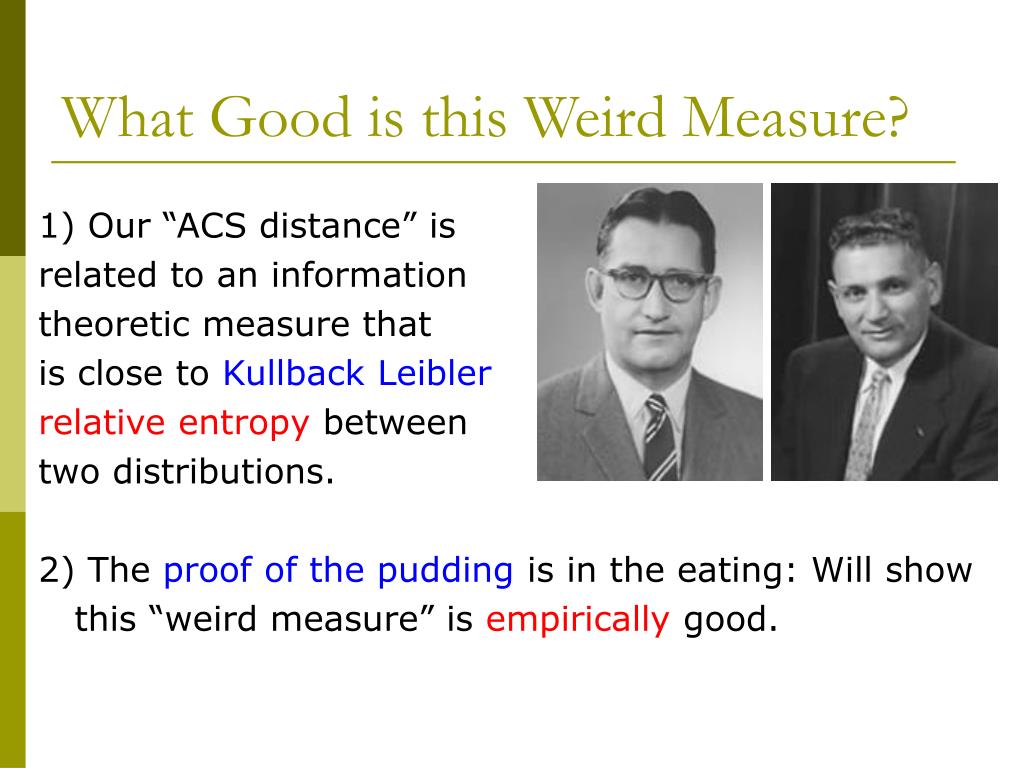 What Good is this Weird Measure?

1) Our “ACS distance” is related to an information theoretic measure that is close to Kullback Leibler relative entropy between two distributions.

2) The proof of the pudding is in the eating: Will show this “weird measure” is empirically good.